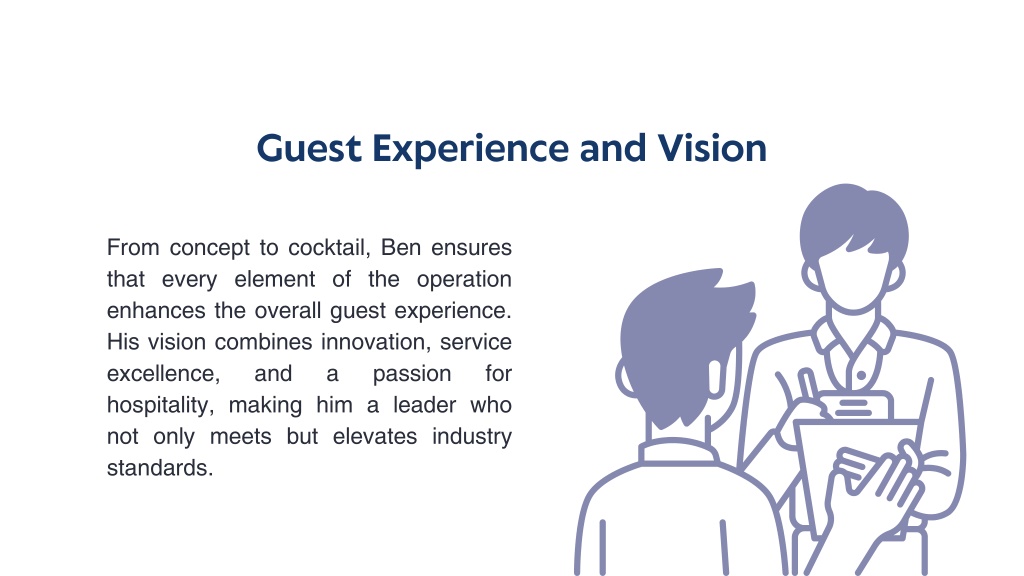 Guest Experience and Vision

From concept to cocktail, Ben ensures that every element of the operation enhances the overall guest experience. His vision combines innovation, service excellence, and a passion for hospitality, making him a leader who not only meets but elevates industry standards.